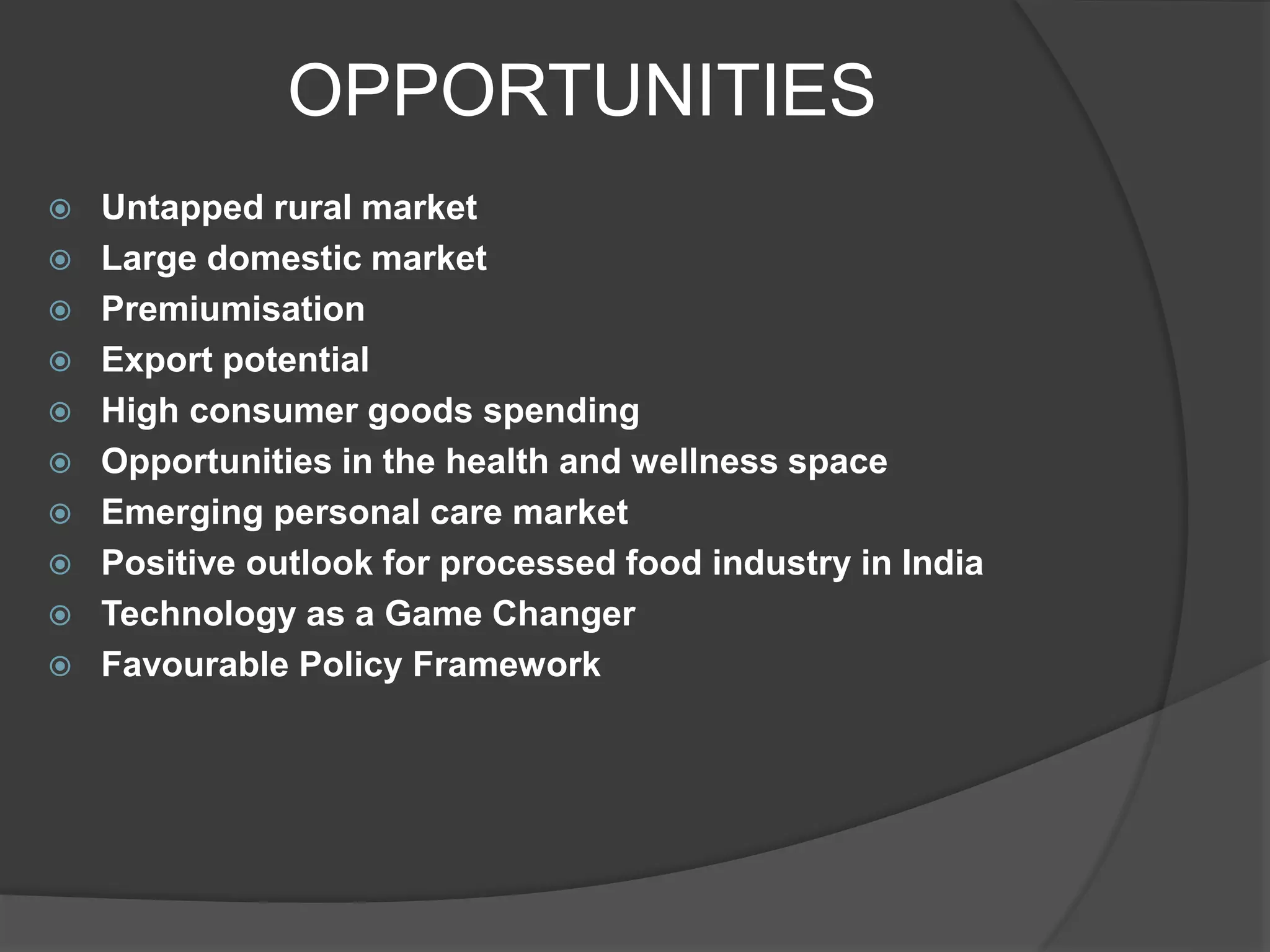 OPPORTUNITIES

- Untapped rural market
- Large domestic market
- Premiumisation
- Export potential
- High consumer goods spending
- Opportunities in the health and wellness space
- Emerging personal care market
- Positive outlook for processed food industry in India
- Technology as a Game Changer
- Favourable Policy Framework